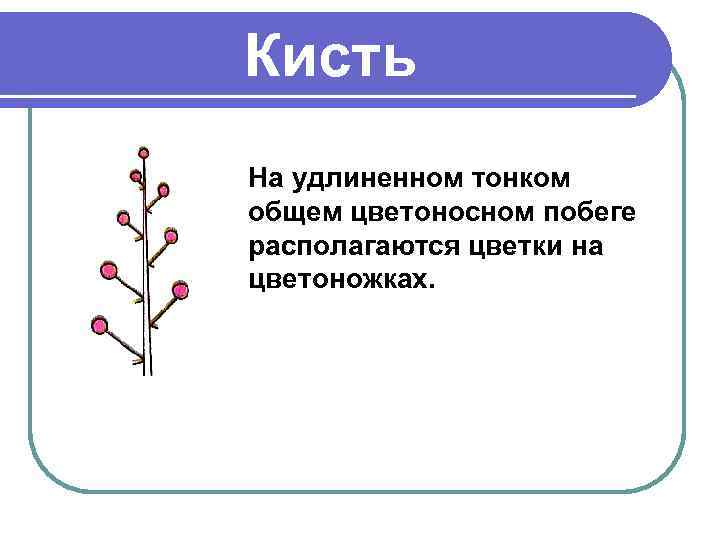 Кисть

На удлиненном тонком общем цветоносном побеге располагаются цветки на цветоножках.